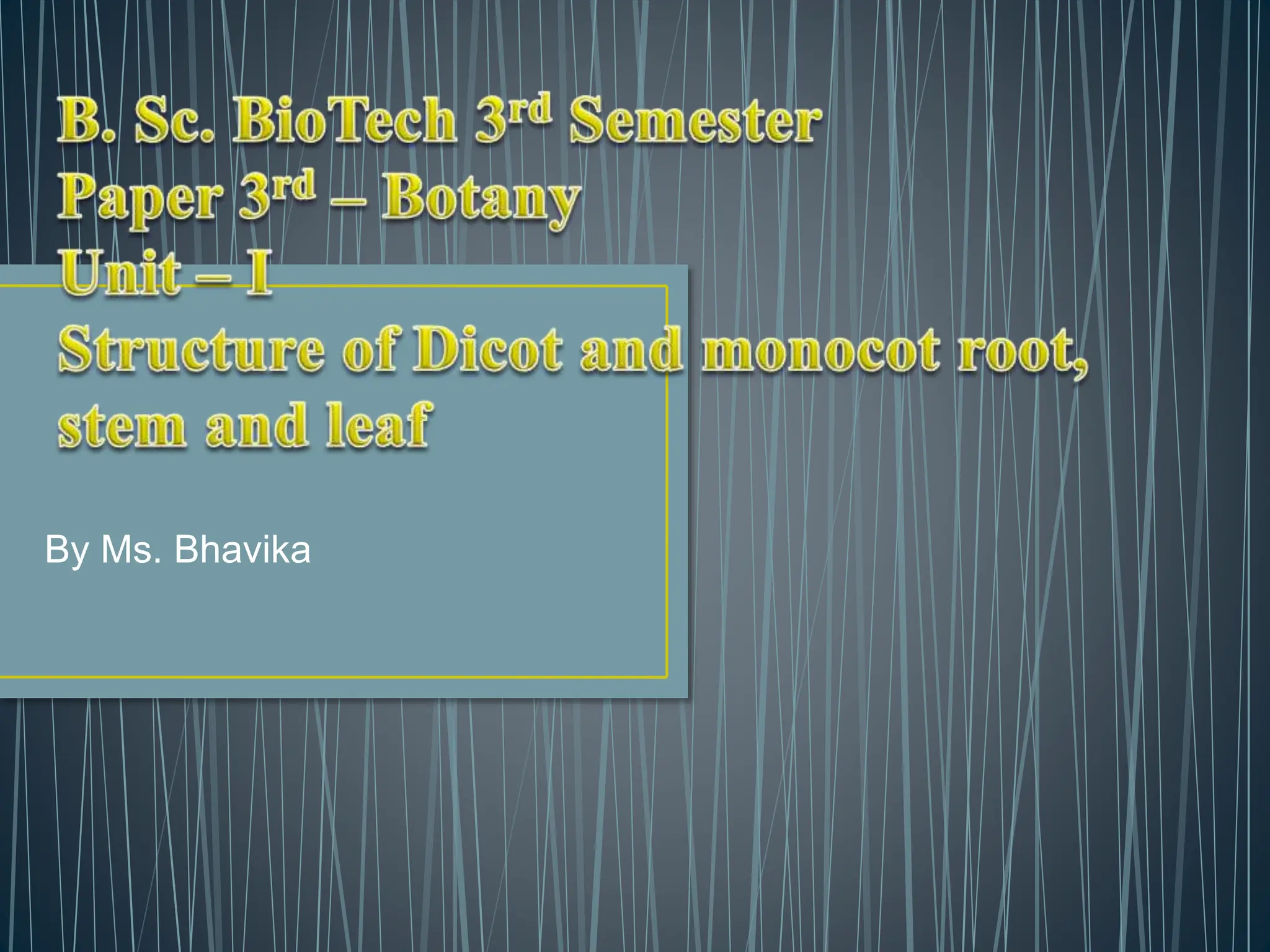 B. Sc. BioTech 3rd Semester
Paper 3rd – Botany
Unit – I
Structure of Dicot and monocot root, stem and leaf

By Ms. Bhavika